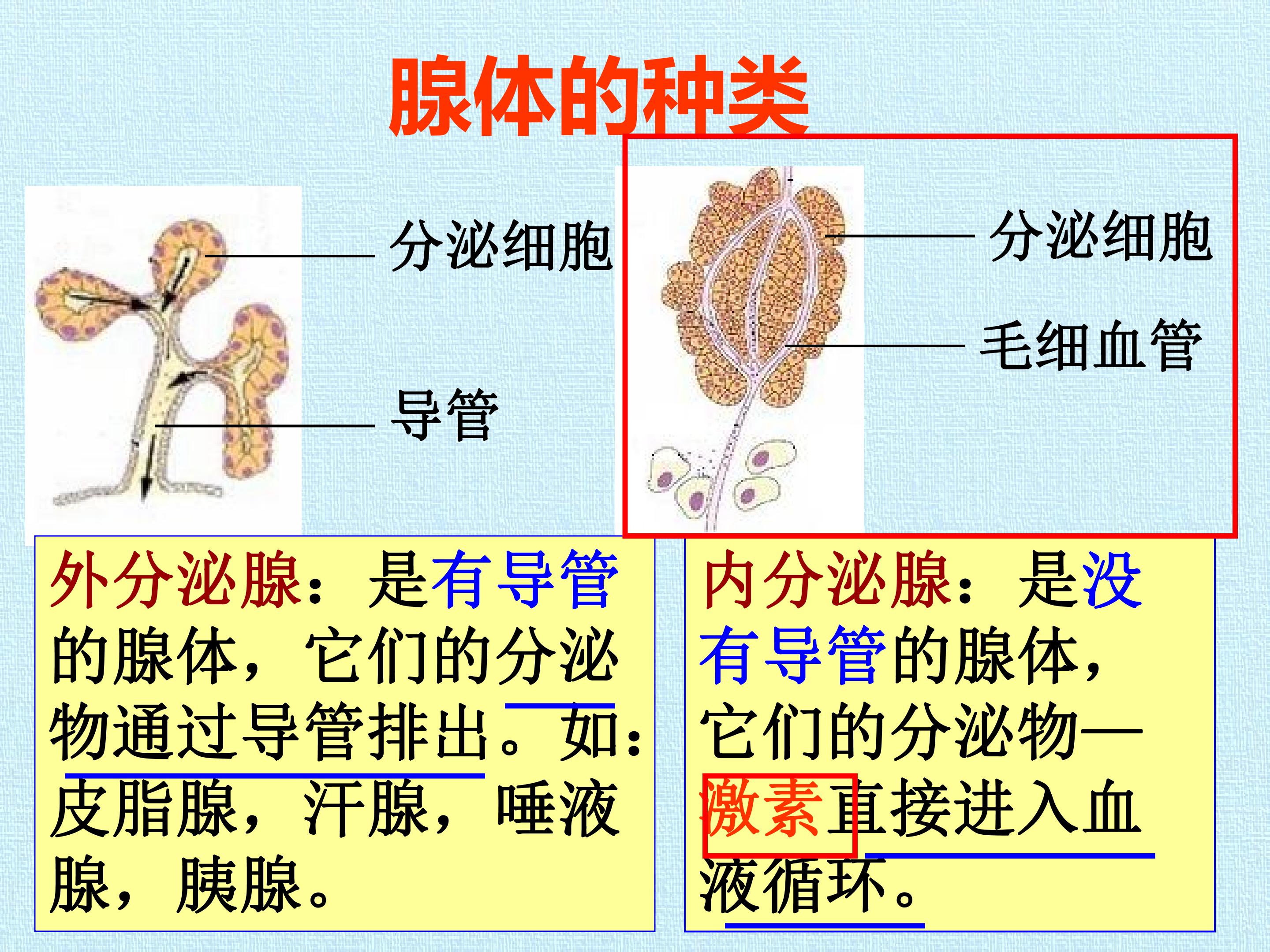 腺体的种类

分泌细胞

导管

分泌细胞

毛细血管

外分泌腺：是有导管的腺体，它们的分泌物通过导管排出。如：皮脂腺，汗腺，唾液腺，胰腺。

内分泌腺：是没有导管的腺体，它们的分泌物—激素直接进入血液循环。